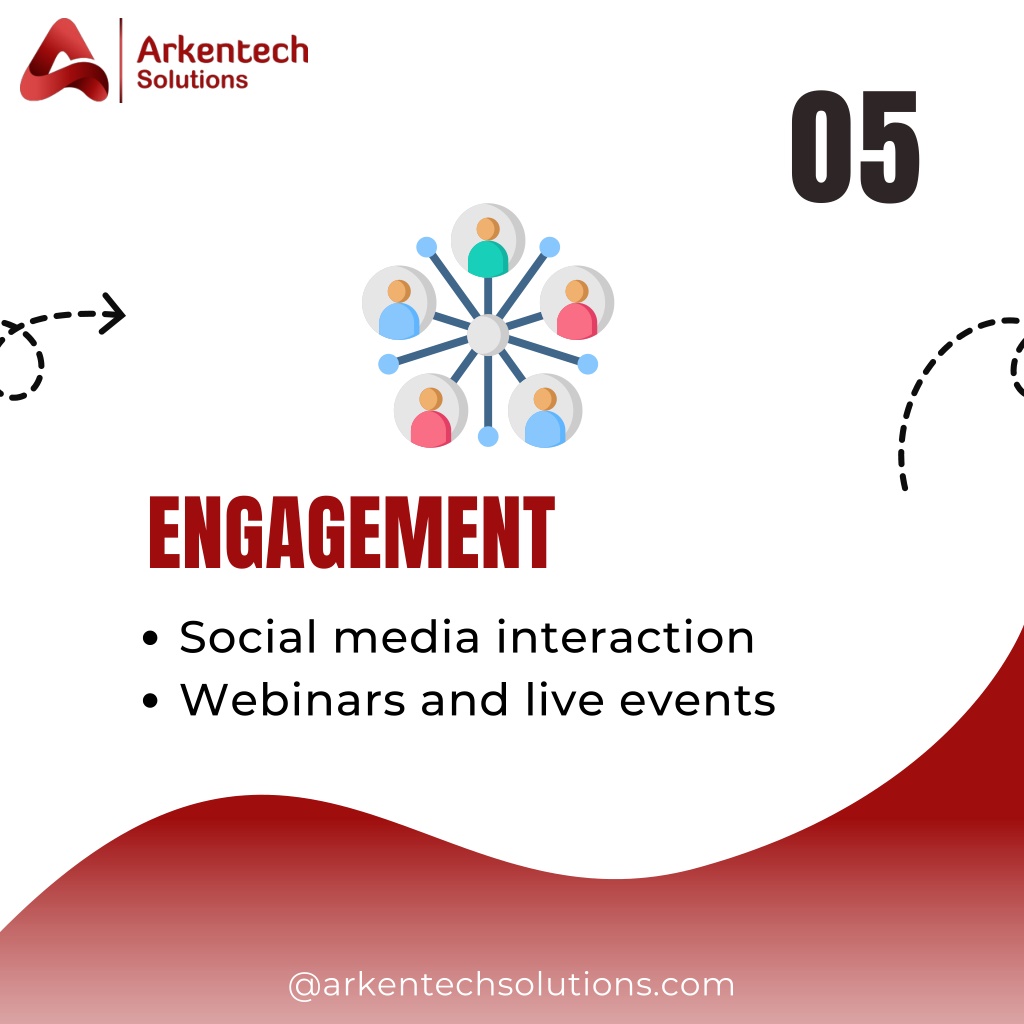 Arkentech Solutions

05

ENGAGEMENT

• Social media interaction
• Webinars and live events

@arkentechsolutions.com